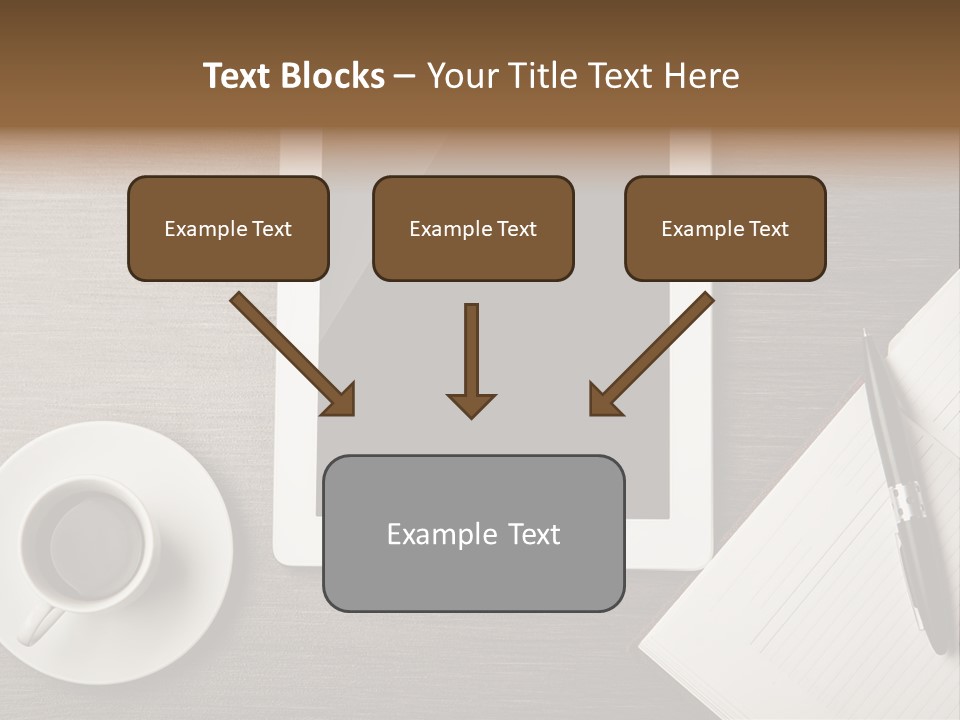 Text Blocks – Your Title Text Here

Example Text

Example Text

Example Text

Example Text